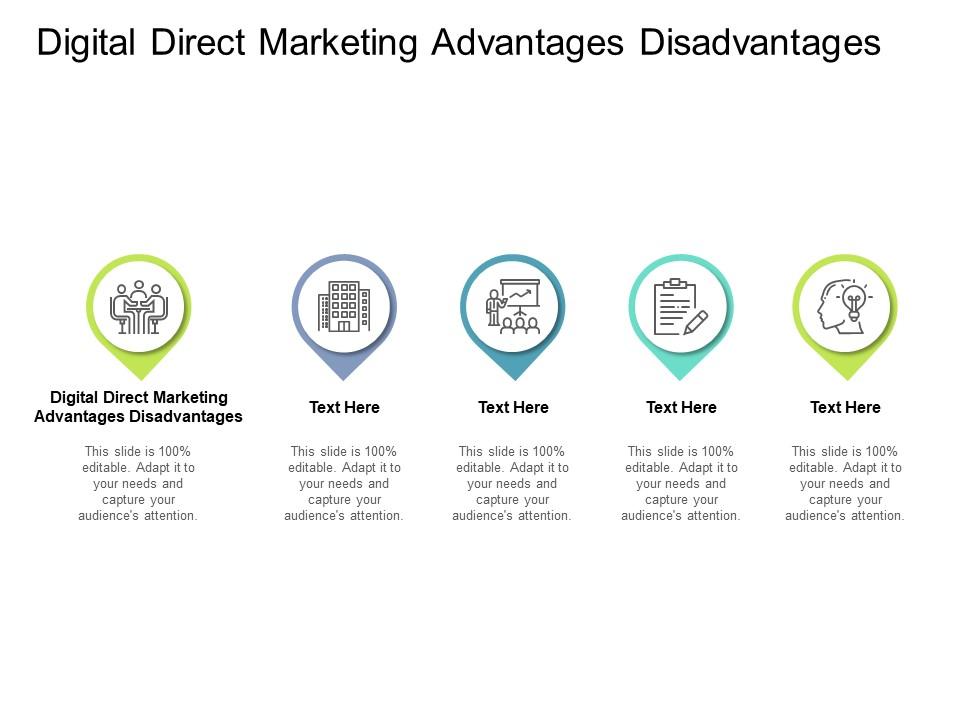 Digital Direct Marketing Advantages Disadvantages

Digital Direct Marketing Advantages Disadvantages

This slide is 100% editable. Adapt it to your needs and capture your audience's attention.

Text Here

This slide is 100% editable. Adapt it to your needs and capture your audience's attention.

Text Here

This slide is 100% editable. Adapt it to your needs and capture your audience's attention.

Text Here

This slide is 100% editable. Adapt it to your needs and capture your audience's attention.

Text Here

This slide is 100% editable. Adapt it to your needs and capture your audience's attention.